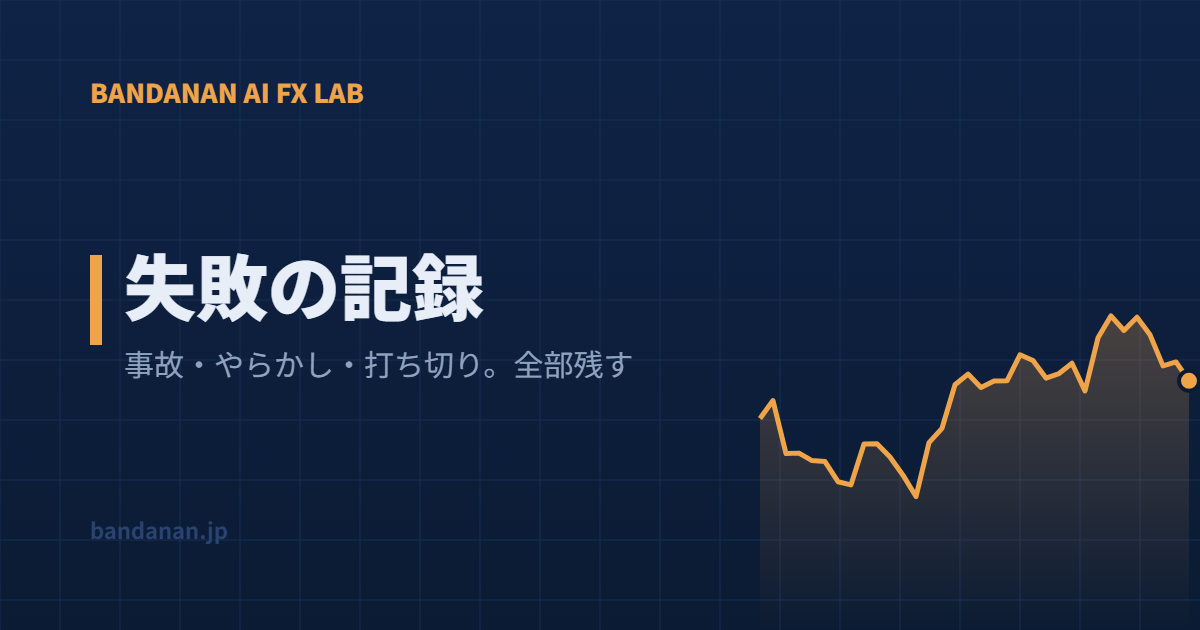 BANDANAN AI FX LAB

失敗の記録

事故・やらかし・打ち切り。全部残す

bandanan.jp